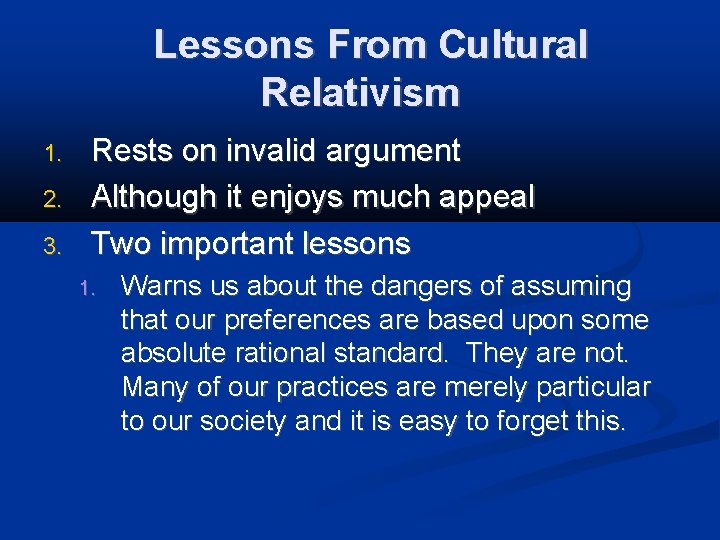 Lessons From Cultural Relativism

1. Rests on invalid argument
2. Although it enjoys much appeal
3. Two important lessons
   1. Warns us about the dangers of assuming that our preferences are based upon some absolute rational standard. They are not. Many of our practices are merely particular to our society and it is easy to forget this.